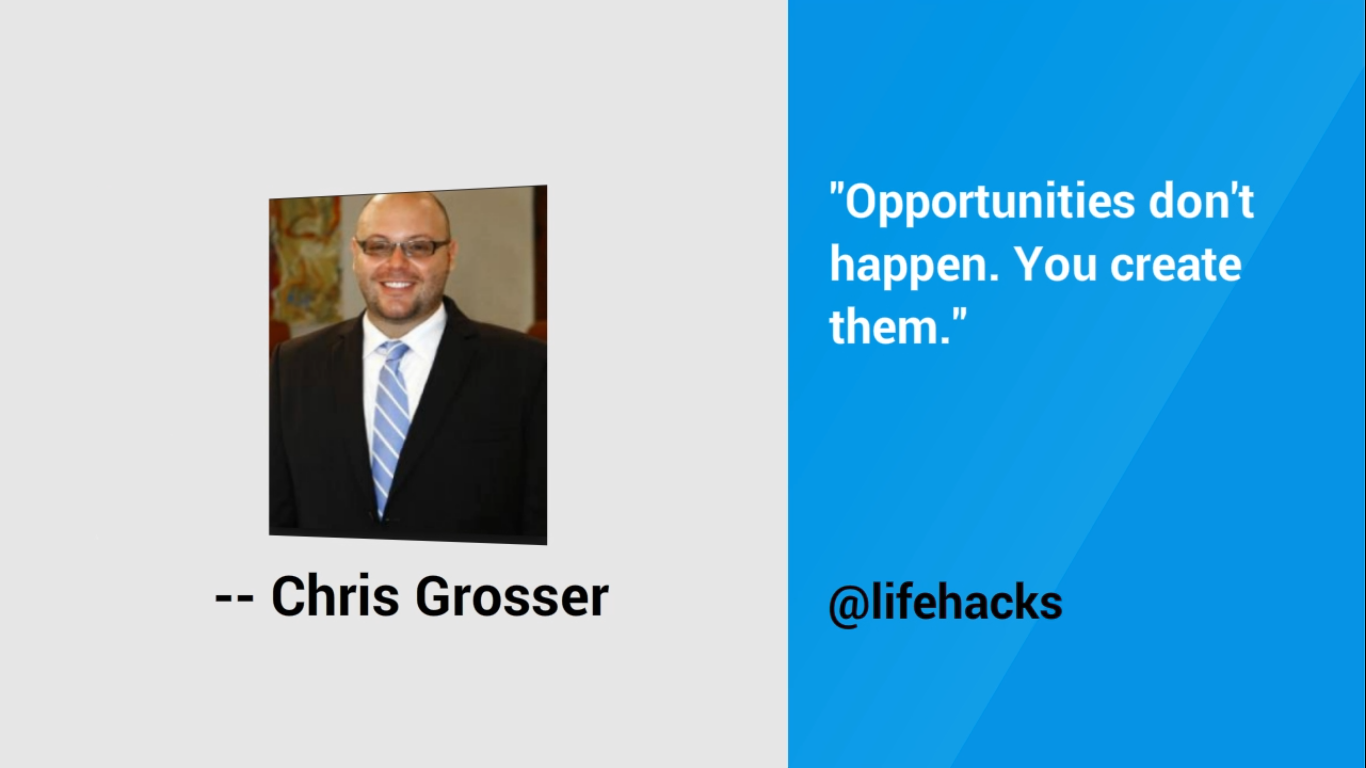 -- Chris Grosser

"Opportunities don't happen. You create them."

@lifehacks